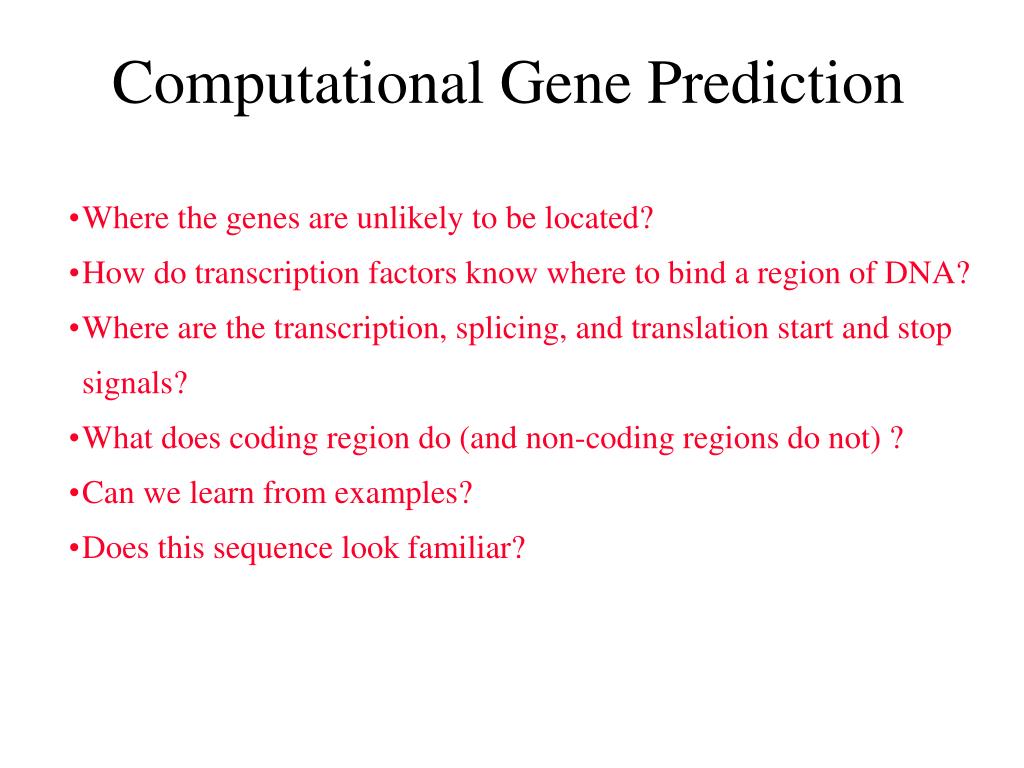 Computational Gene Prediction

•Where the genes are unlikely to be located?
•How do transcription factors know where to bind a region of DNA?
•Where are the transcription, splicing, and translation start and stop signals?
•What does coding region do (and non-coding regions do not) ?
•Can we learn from examples?
•Does this sequence look familiar?